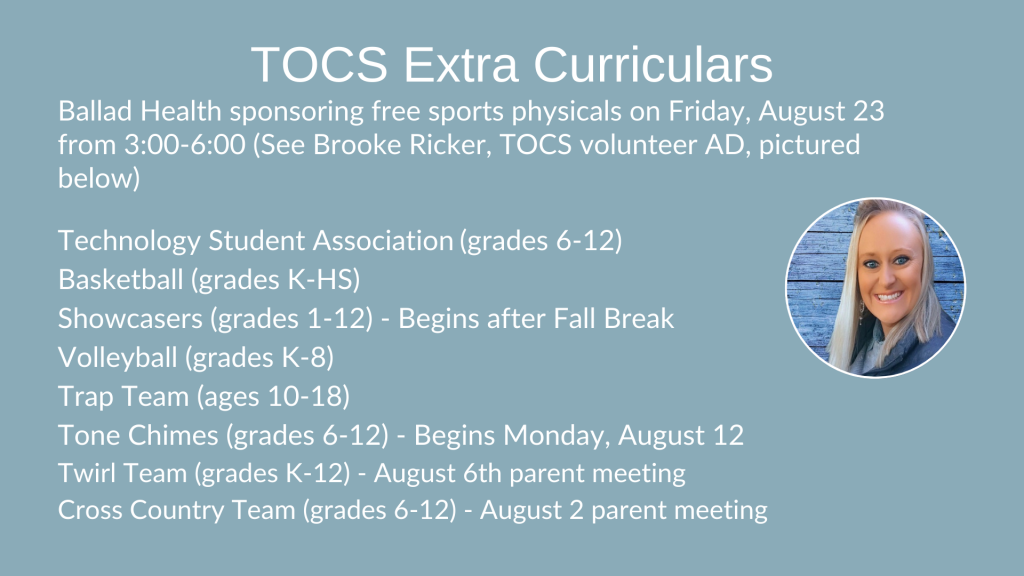 TOCS Extra Curriculars

Ballad Health sponsoring free sports physicals on Friday, August 23 from 3:00-6:00 (See Brooke Ricker, TOCS volunteer AD, pictured below)

Technology Student Association (grades 6-12)
Basketball (grades K-HS)
Showcasers (grades 1-12) - Begins after Fall Break
Volleyball (grades K-8)
Trap Team (ages 10-18)
Tone Chimes (grades 6-12) - Begins Monday, August 12
Twirl Team (grades K-12) - August 6th parent meeting
Cross Country Team (grades 6-12) - August 2 parent meeting